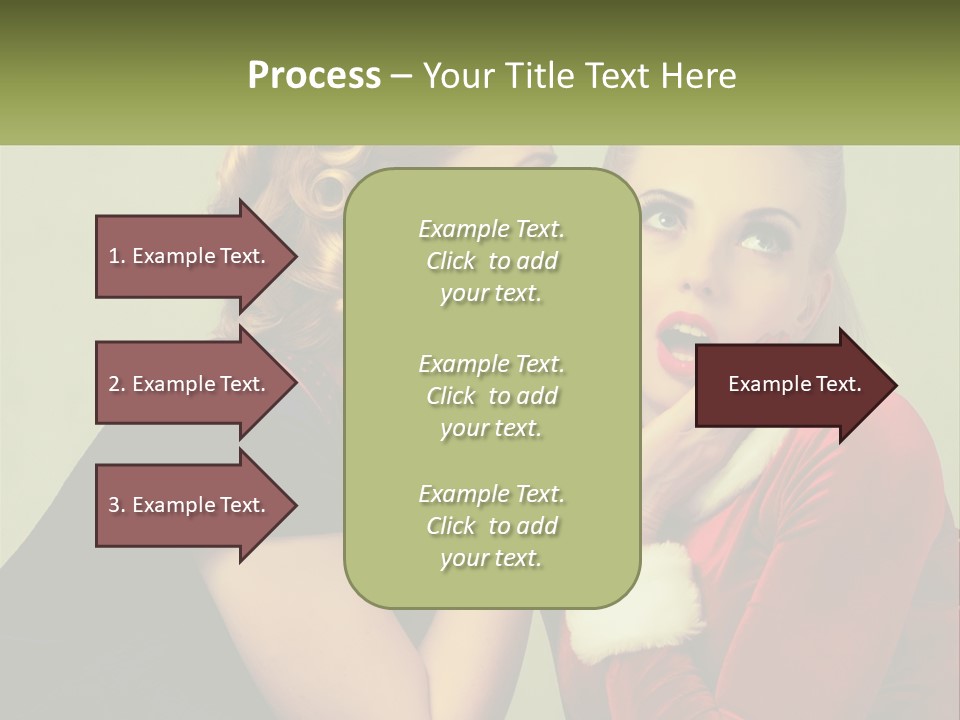 Process – Your Title Text Here

1. Example Text.

2. Example Text.

3. Example Text.

Example Text. Click to add your text.

Example Text. Click to add your text.

Example Text. Click to add your text.

Example Text.